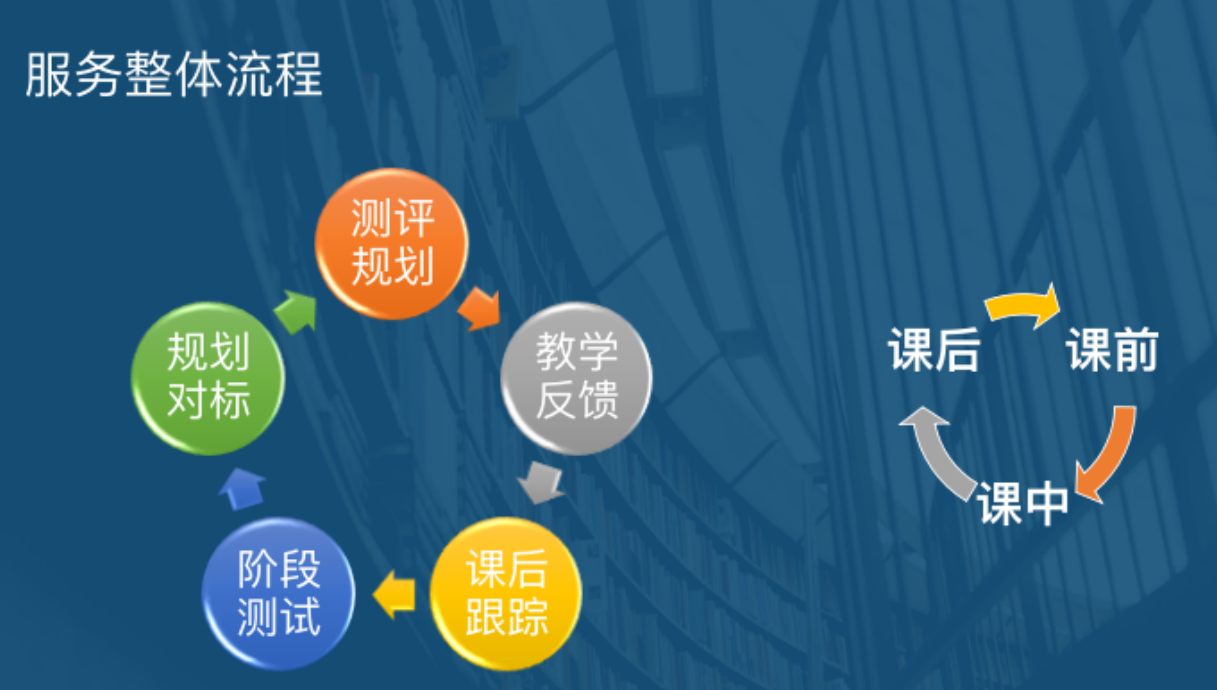 服务整体流程

测评规划

教学反馈

课后跟踪

阶段测试

规划对标

课后

课前

课中